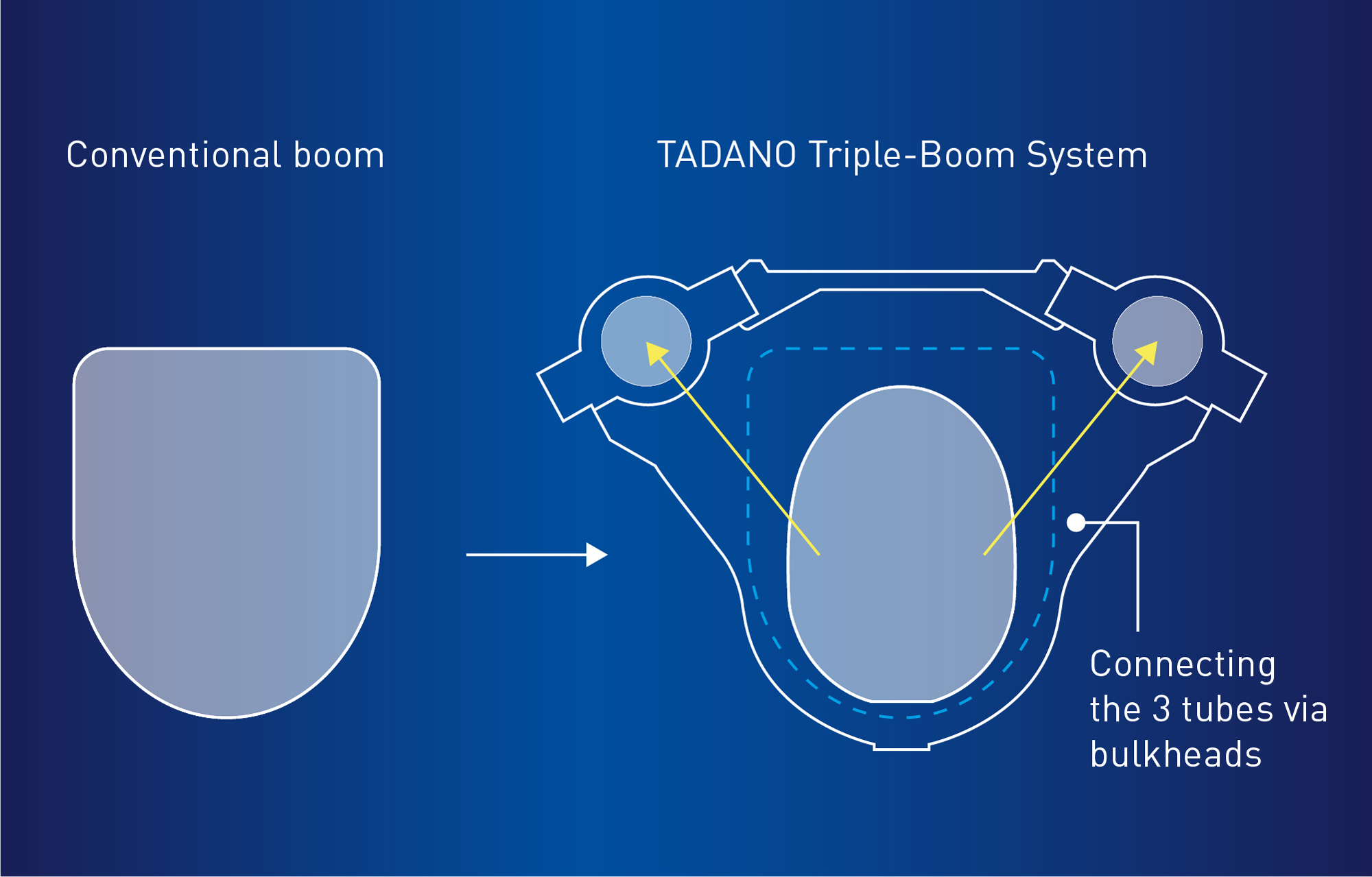 Conventional boom

TADANO Triple-Boom System

Connecting the 3 tubes via bulkheads